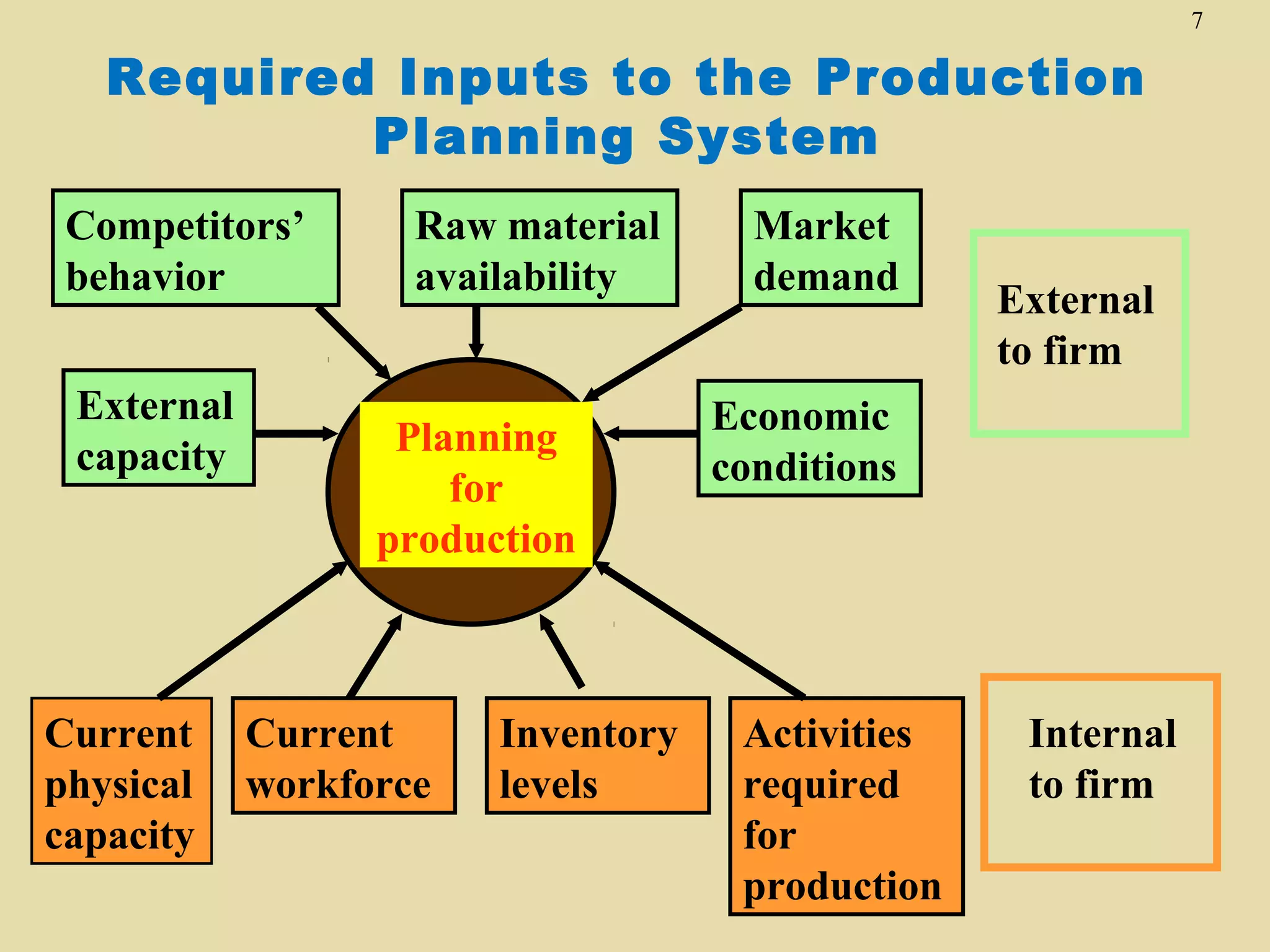 7

Required Inputs to the Production Planning System

Competitors' behavior

Raw material availability

Market demand

External to firm

External capacity

Planning for production

Economic conditions

Current physical capacity

Current workforce

Inventory levels

Activities required for production

Internal to firm